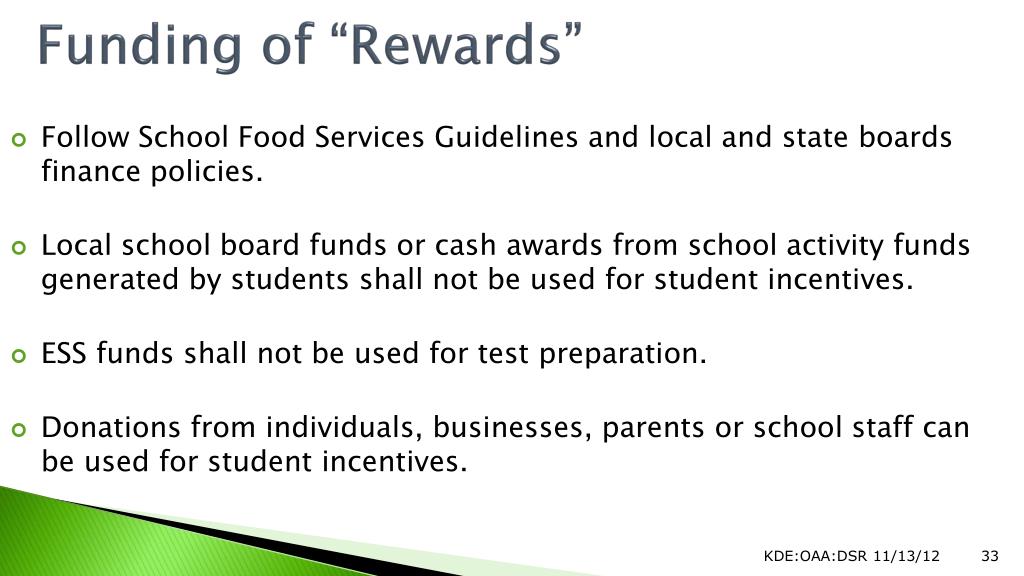 Funding of “Rewards”

Follow School Food Services Guidelines and local and state boards finance policies.

Local school board funds or cash awards from school activity funds generated by students shall not be used for student incentives.

ESS funds shall not be used for test preparation.

Donations from individuals, businesses, parents or school staff can be used for student incentives.

KDE:OAA:DSR 11/13/12 33